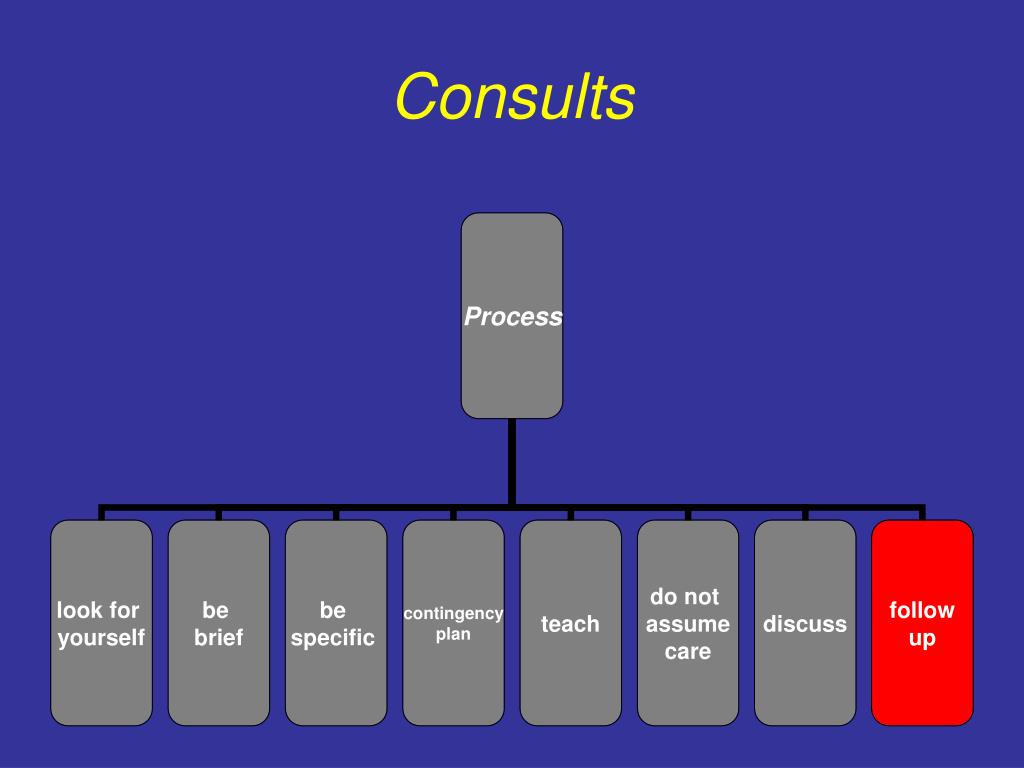 Consults

Process

look for yourself

be brief

be specific

contingency plan

teach

do not assume care

discuss

follow up